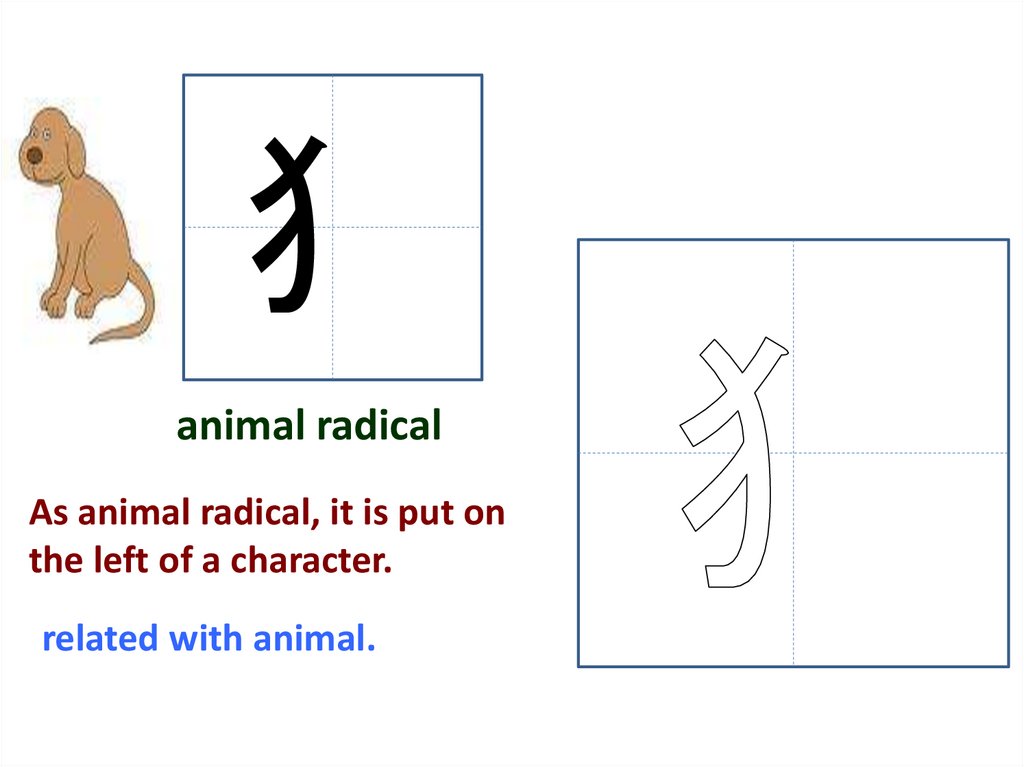 犭

animal radical

As animal radical, it is put on the left of a character.

related with animal.

犭